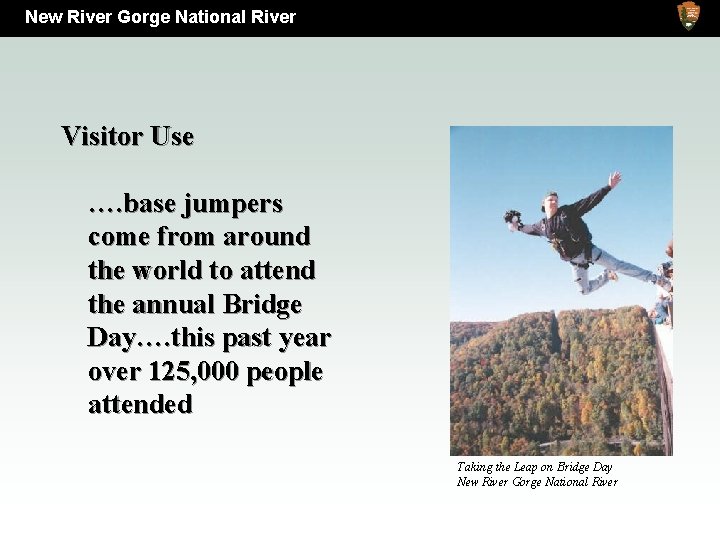 New River Gorge National River

Visitor Use

….base jumpers come from around the world to attend the annual Bridge Day….this past year over 125,000 people attended

Taking the Leap on Bridge Day
New River Gorge National River